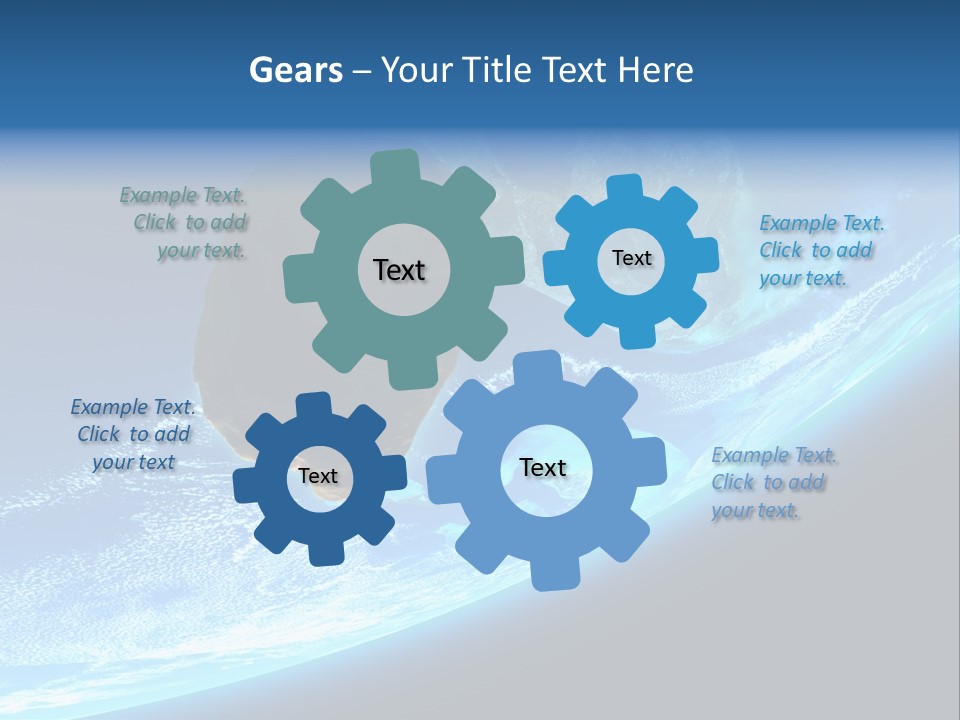 Gears – Your Title Text Here

Example Text. Click to add your text.

Text

Text

Example Text. Click to add your text.

Example Text. Click to add your text

Text

Text

Example Text. Click to add your text.